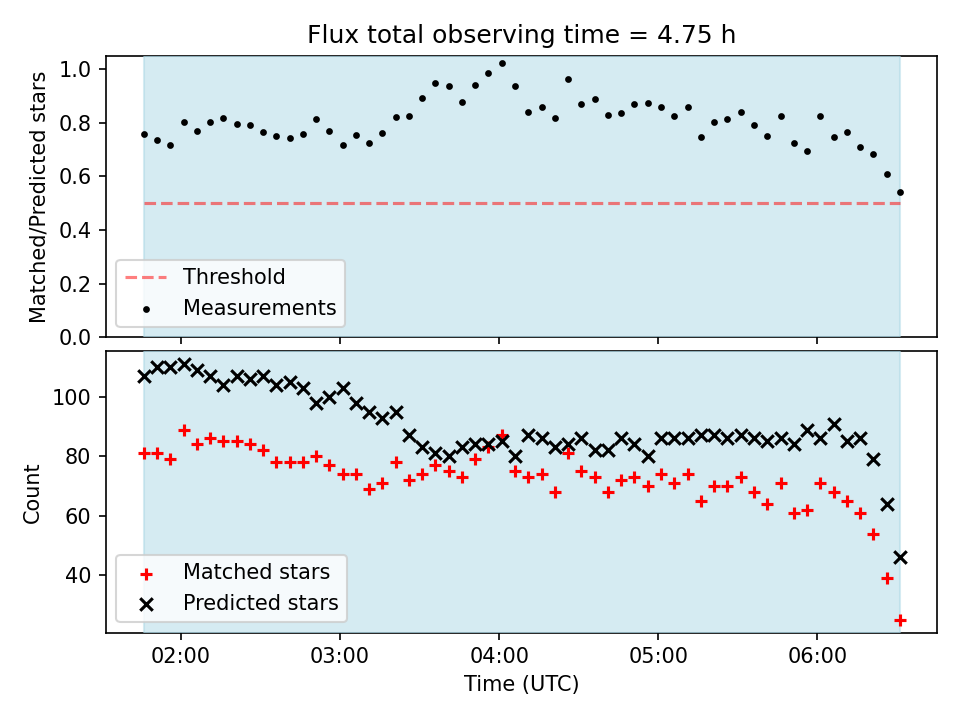 Flux total observing time = 4.75 h

Matched/Predicted stars

1.0
0.8
0.6
0.4
0.2
0.0

Threshold
Measurements

Count

100
80
60
40

Matched stars
Predicted stars

02:00
03:00
04:00
05:00
06:00

Time (UTC)